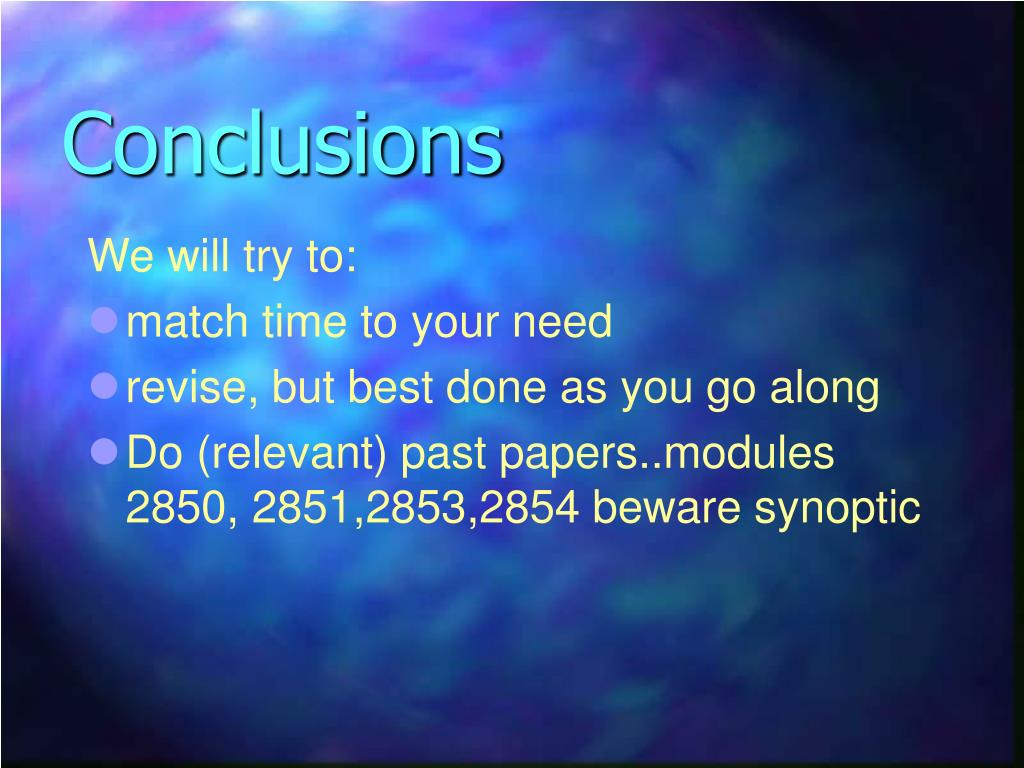 Conclusions

We will try to:

- match time to your need
- revise, but best done as you go along
- Do (relevant) past papers..modules 2850, 2851,2853,2854 beware synoptic